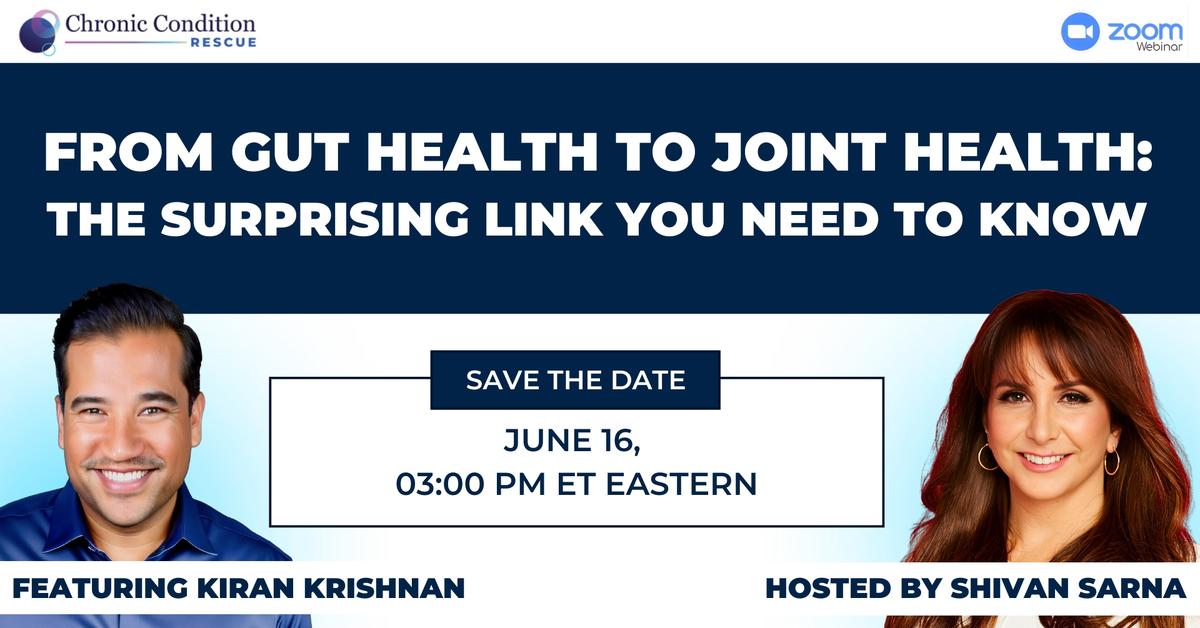 Chronic Condition
RESCUE

zoom
Webinar

FROM GUT HEALTH TO JOINT HEALTH: THE SURPRISING LINK YOU NEED TO KNOW

SAVE THE DATE

JUNE 16,
03:00 PM ET EASTERN

FEATURING KIRAN KRISHNAN

HOSTED BY SHIVAN SARNA